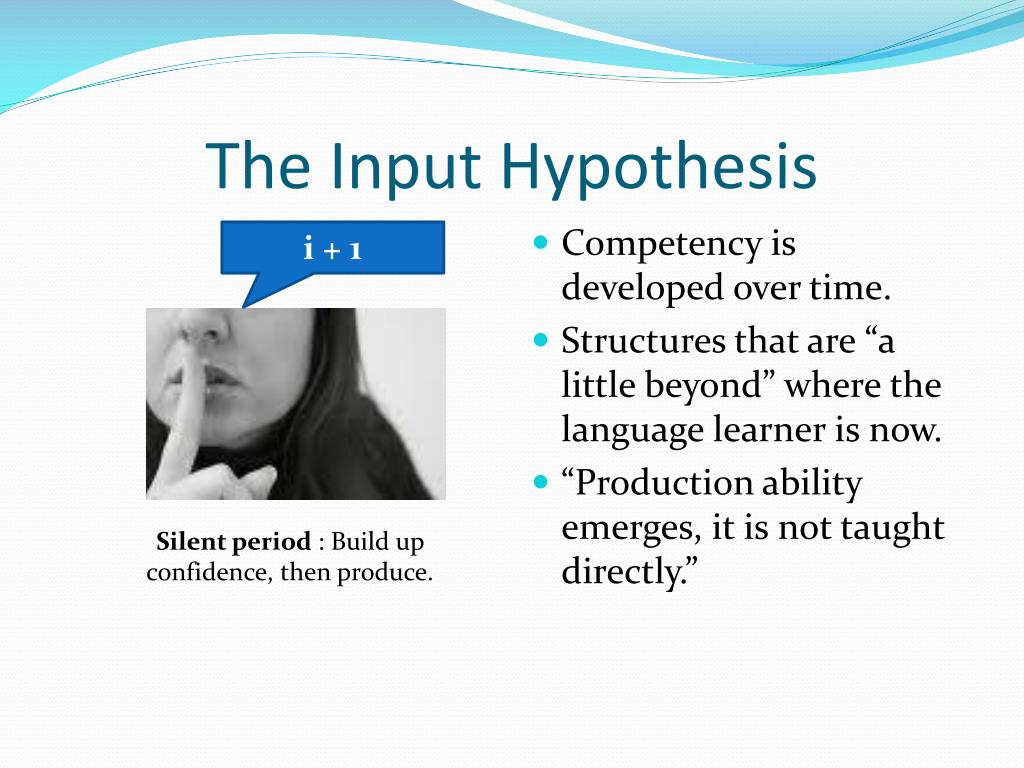 The Input Hypothesis

i + 1

Silent period : Build up confidence, then produce.

- Competency is developed over time.
- Structures that are “a little beyond” where the language learner is now.
- “Production ability emerges, it is not taught directly.”